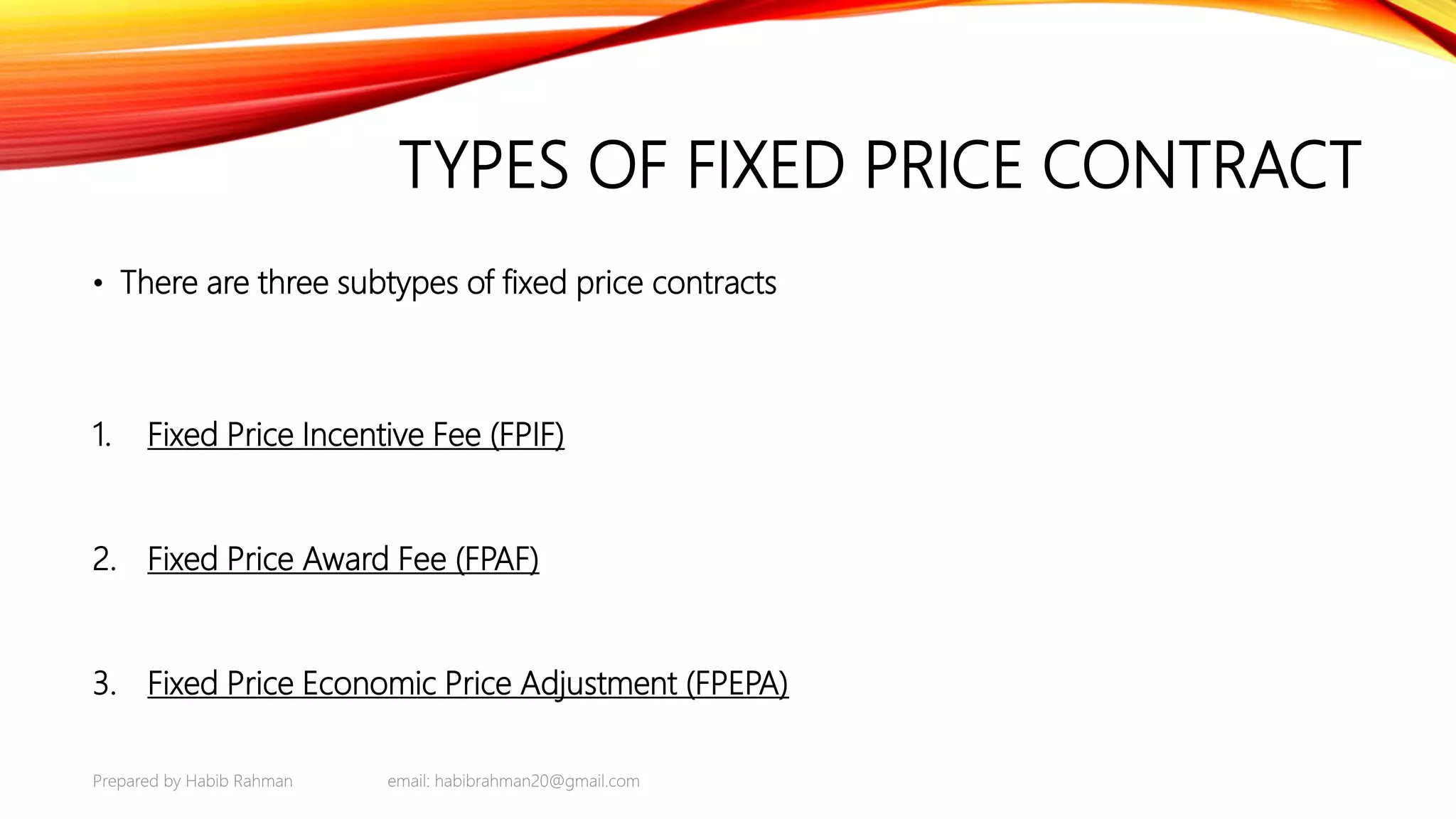 TYPES OF FIXED PRICE CONTRACT

• There are three subtypes of fixed price contracts

1. Fixed Price Incentive Fee (FPIF)

2. Fixed Price Award Fee (FPAF)

3. Fixed Price Economic Price Adjustment (FPEPA)

Prepared by Habib Rahman email: habibrahman20@gmail.com